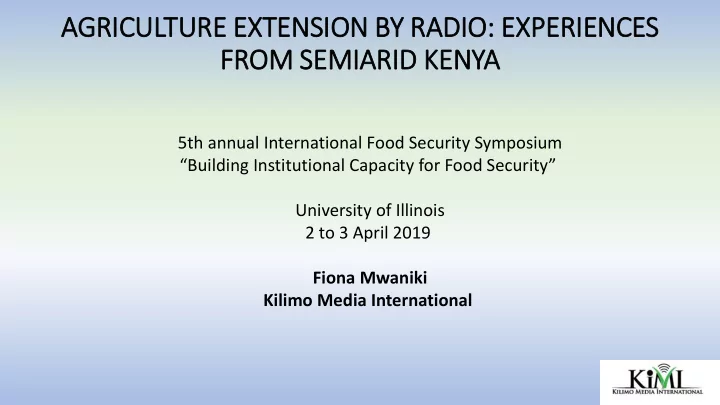 AGRICULTURE EXTENSION BY RADIO: EXPERIENCES FROM SEMIARID KENYA

5th annual International Food Security Symposium
“Building Institutional Capacity for Food Security”

University of Illinois
2 to 3 April 2019

Fiona Mwaniki
Kilimo Media International

KiMI
KILIMO MEDIA INTERNATIONAL